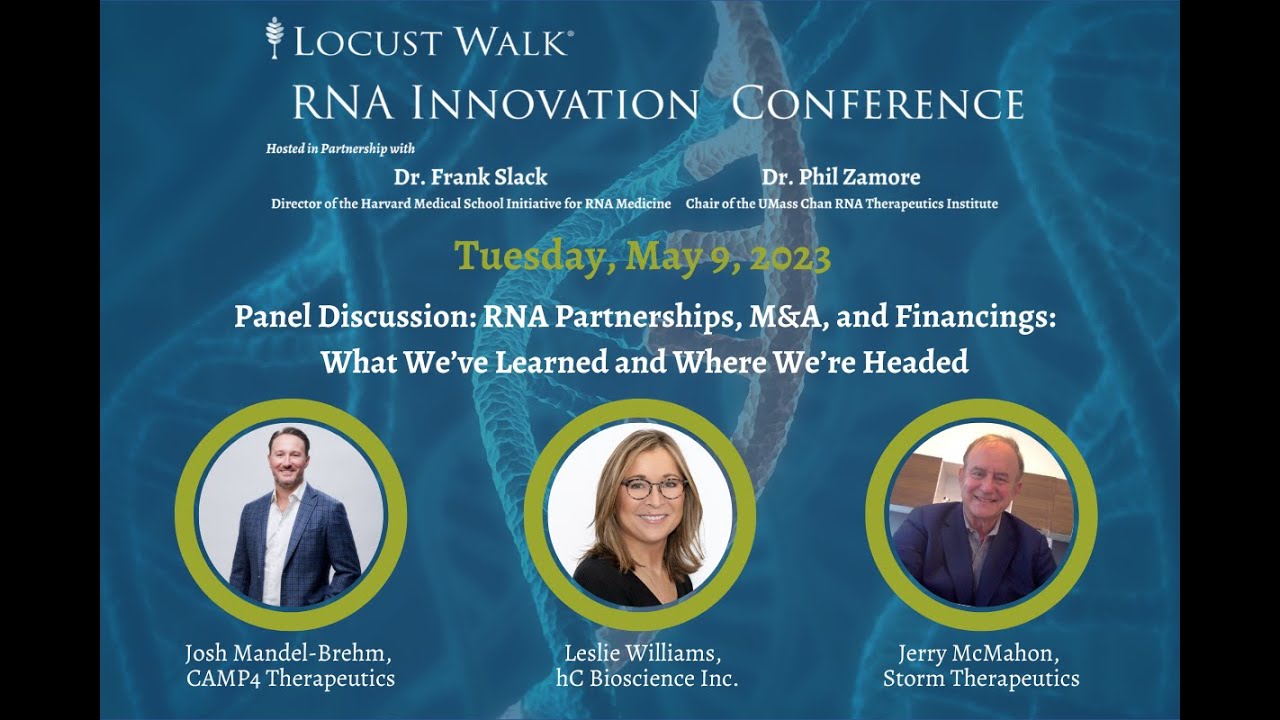 LOCUST WALK®
RNA INNOVATION CONFERENCE

Hosted in Partnership with

Dr. Frank Slack
Director of the Harvard Medical School Initiative for RNA Medicine

Dr. Phil Zamore
Chair of the UMass Chan RNA Therapeutics Institute

Tuesday, May 9, 2023

Panel Discussion: RNA Partnerships, M&A, and Financings: What We've Learned and Where We're Headed

Josh Mandel-Brehm, CAMP4 Therapeutics

Leslie Williams, hC Bioscience Inc.

Jerry McMahon, Storm Therapeutics